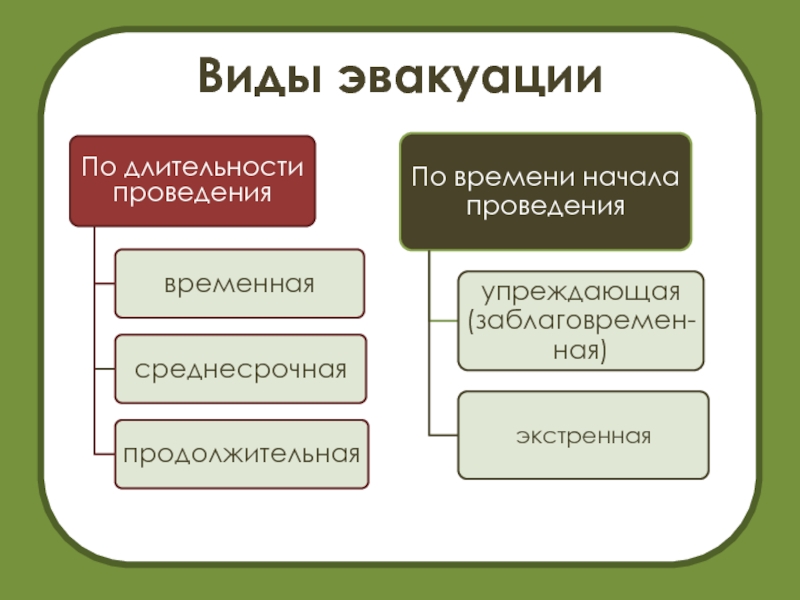 Виды эвакуации

По длительности проведения

временная

среднесрочная

продолжительная

По времени начала проведения

упреждающая (заблаговременная)

экстренная